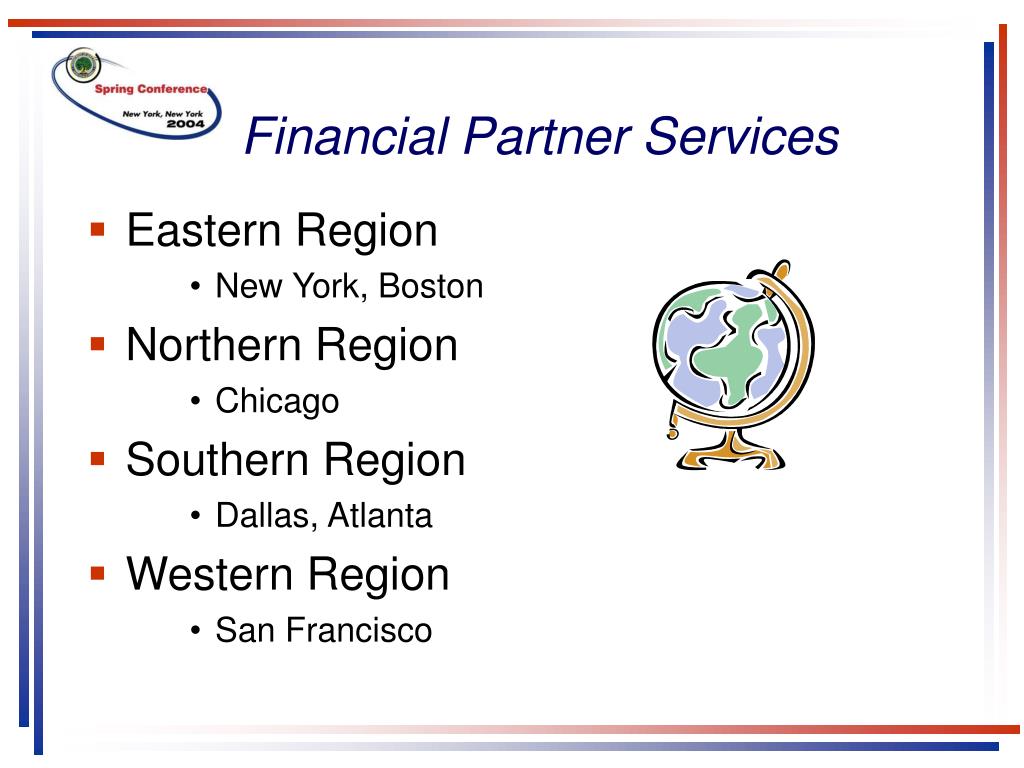 Spring Conference
New York, New York
2004

Financial Partner Services

▪ Eastern Region
  • New York, Boston
▪ Northern Region
  • Chicago
▪ Southern Region
  • Dallas, Atlanta
▪ Western Region
  • San Francisco